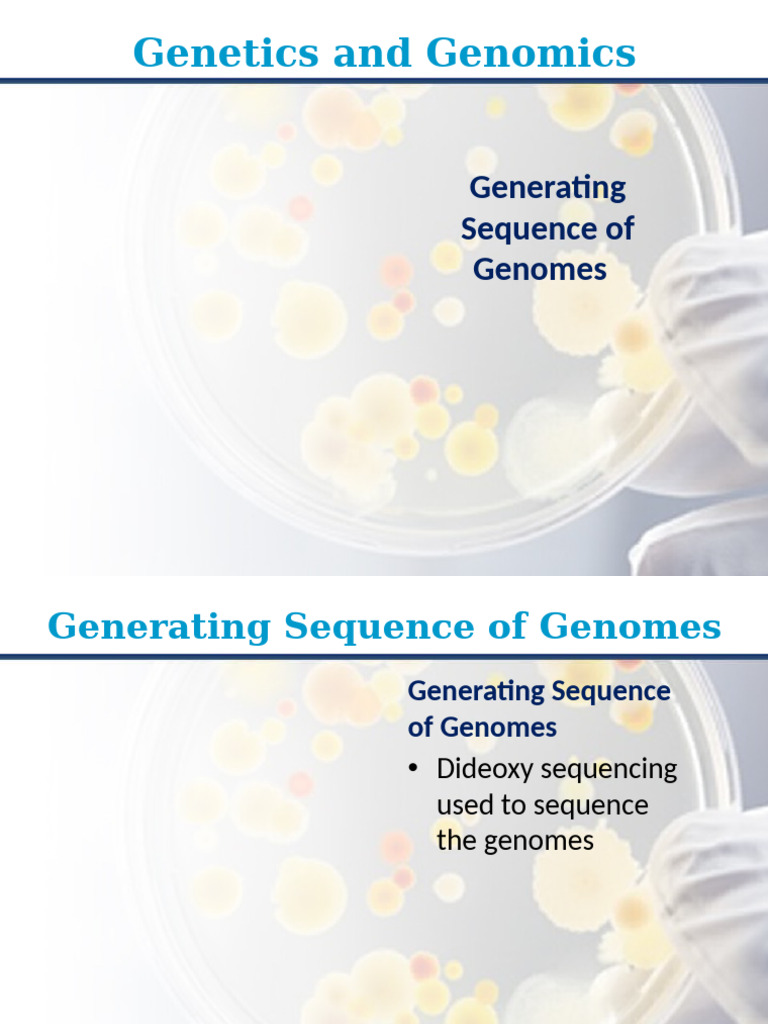 Genetics and Genomics

Generating Sequence of Genomes

Generating Sequence of Genomes

Generating Sequence of Genomes

• Dideoxy sequencing used to sequence the genomes